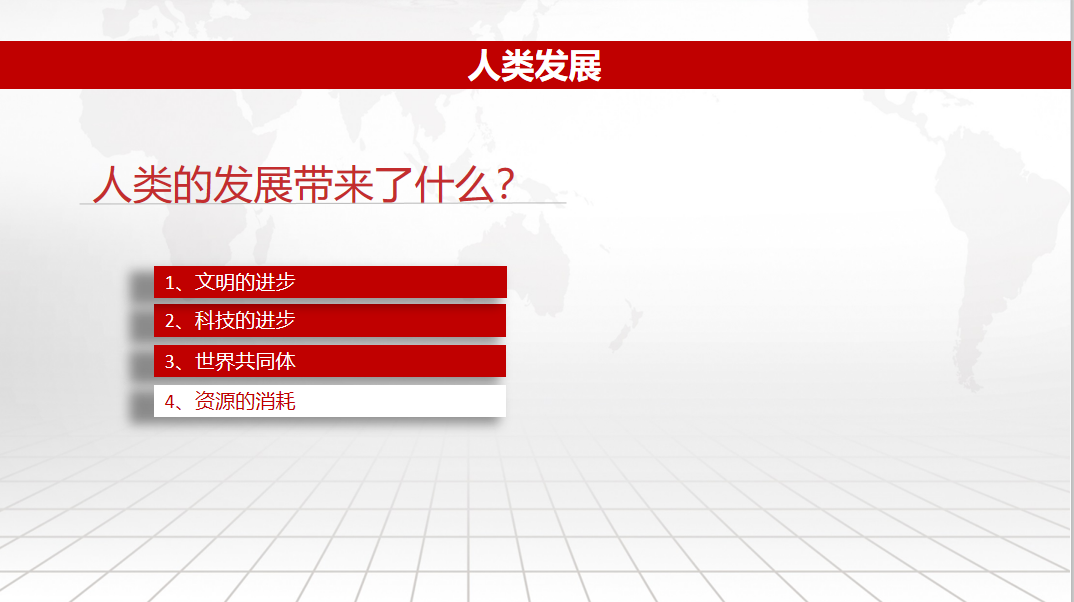 人类发展

人类的发展带来了什么？

1、文明的进步
2、科技的进步
3、世界共同体
4、资源的消耗